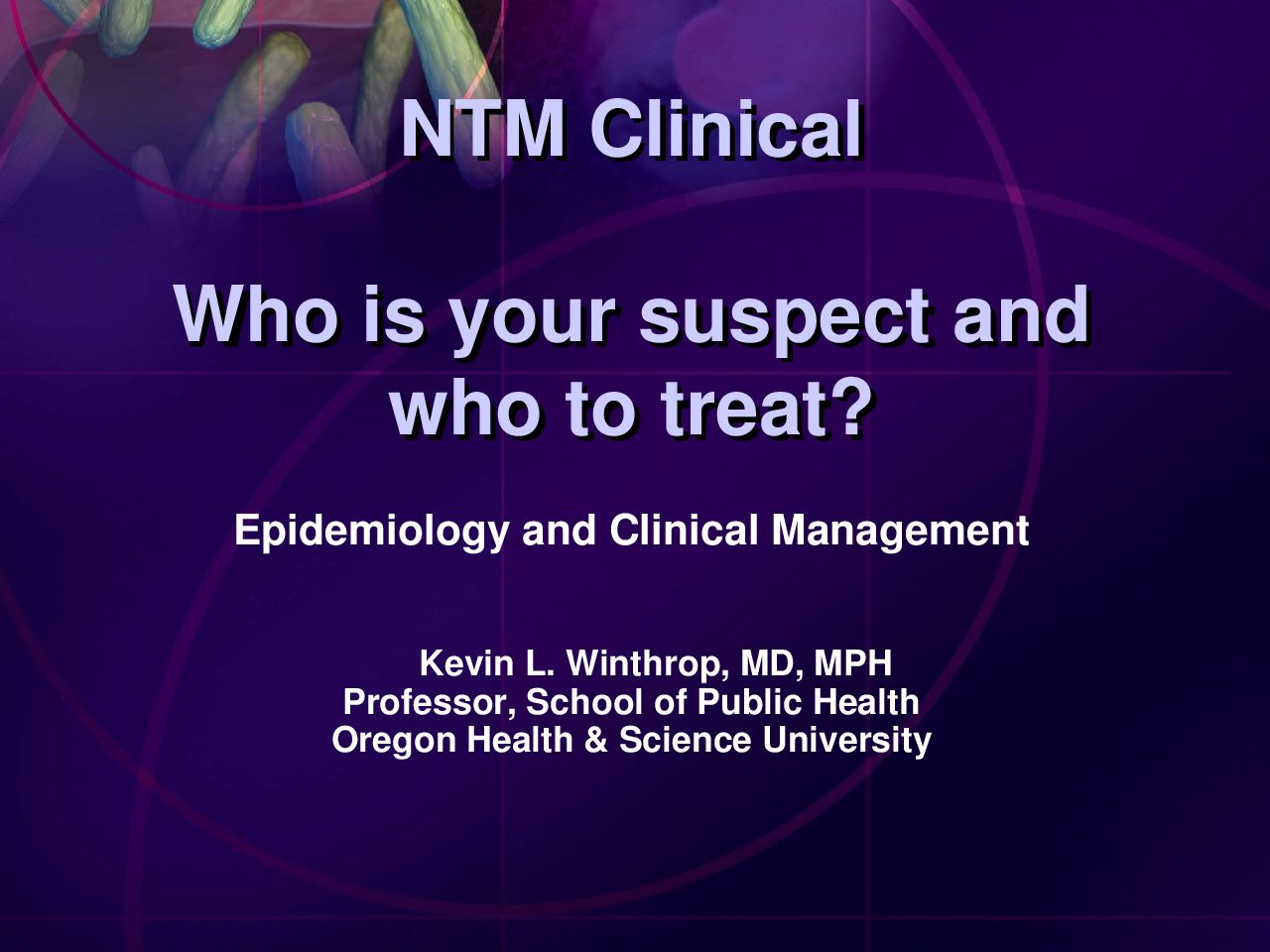 NTM Clinical

Who is your suspect and who to treat?

Epidemiology and Clinical Management

Kevin L. Winthrop, MD, MPH
Professor, School of Public Health
Oregon Health & Science University